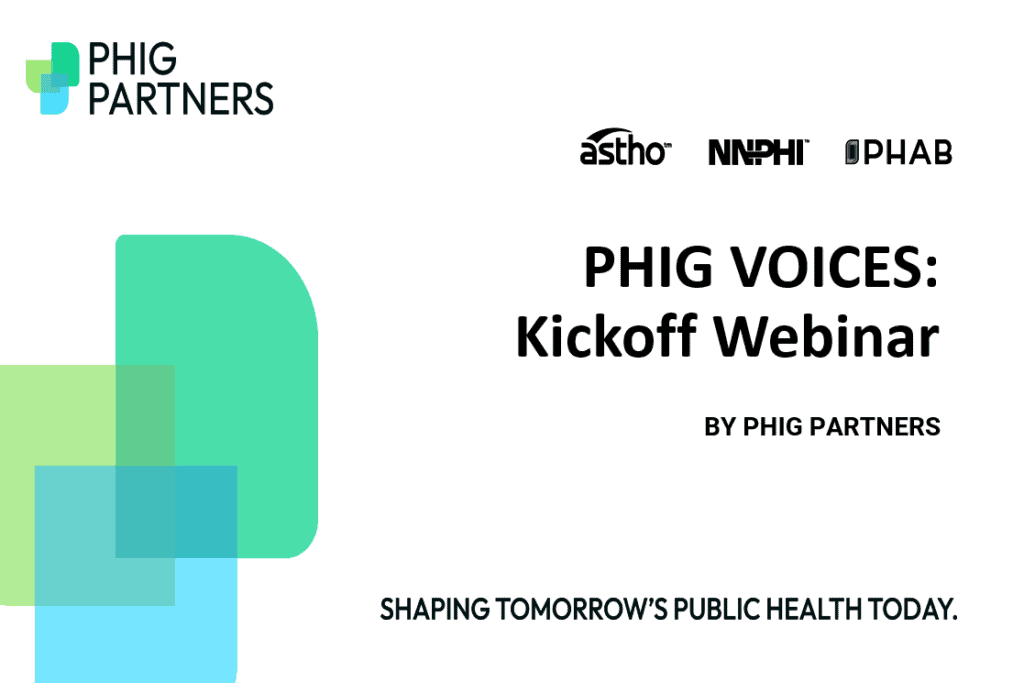 PHIG PARTNERS

astho NNPHI PHAB

PHIG VOICES: Kickoff Webinar

BY PHIG PARTNERS

SHAPING TOMORROW'S PUBLIC HEALTH TODAY.